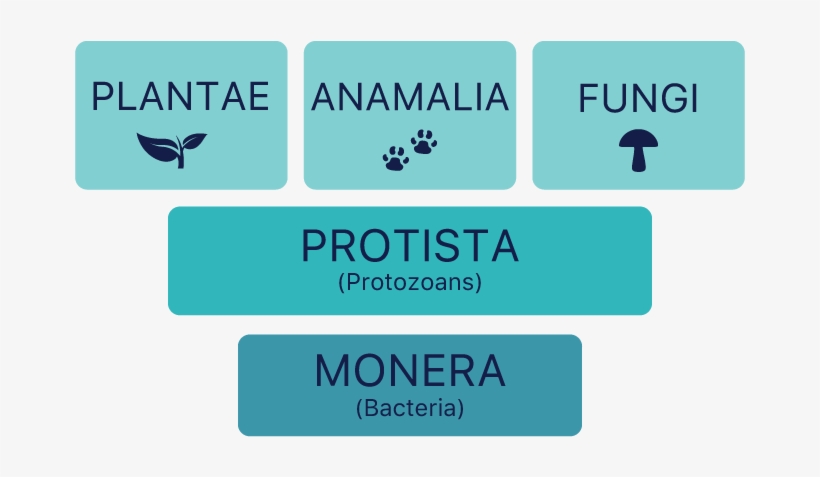 PLANTAE

ANAMALIA

FUNGI

PROTISTA
(Protozoans)

MONERA
(Bacteria)